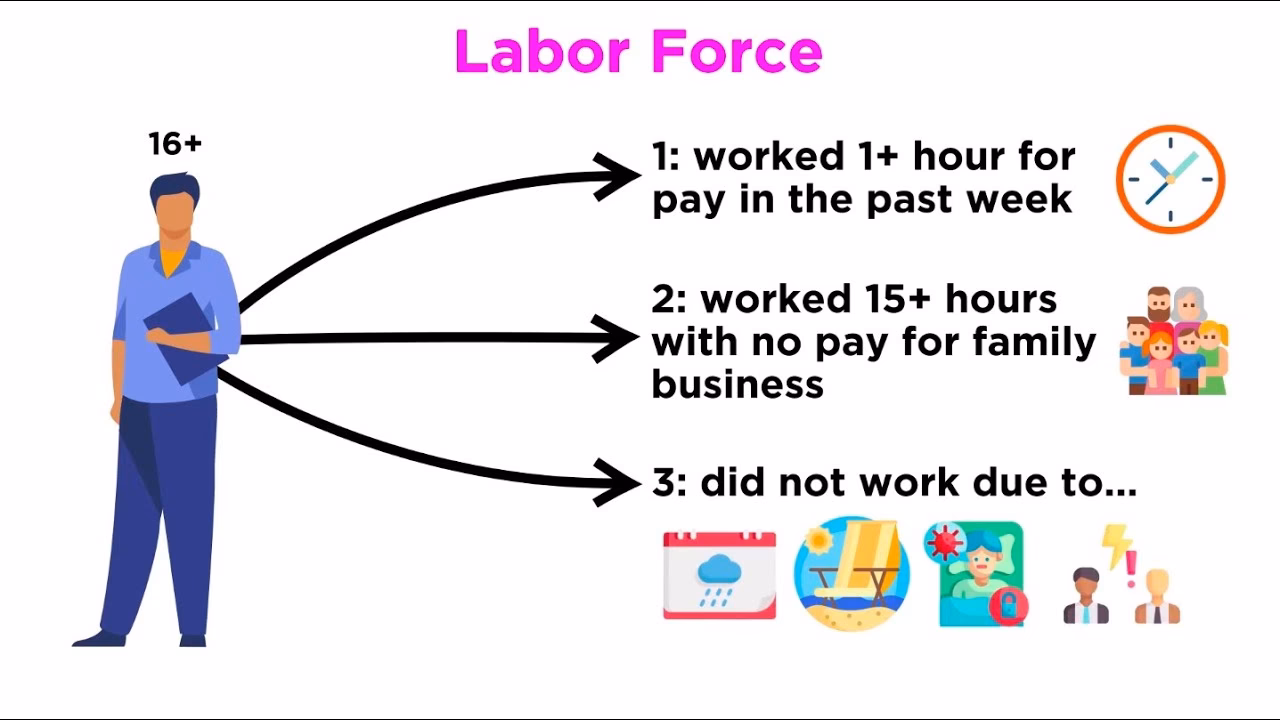 Labor Force

16+

1: worked 1+ hour for pay in the past week

2: worked 15+ hours with no pay for family business

3: did not work due to...